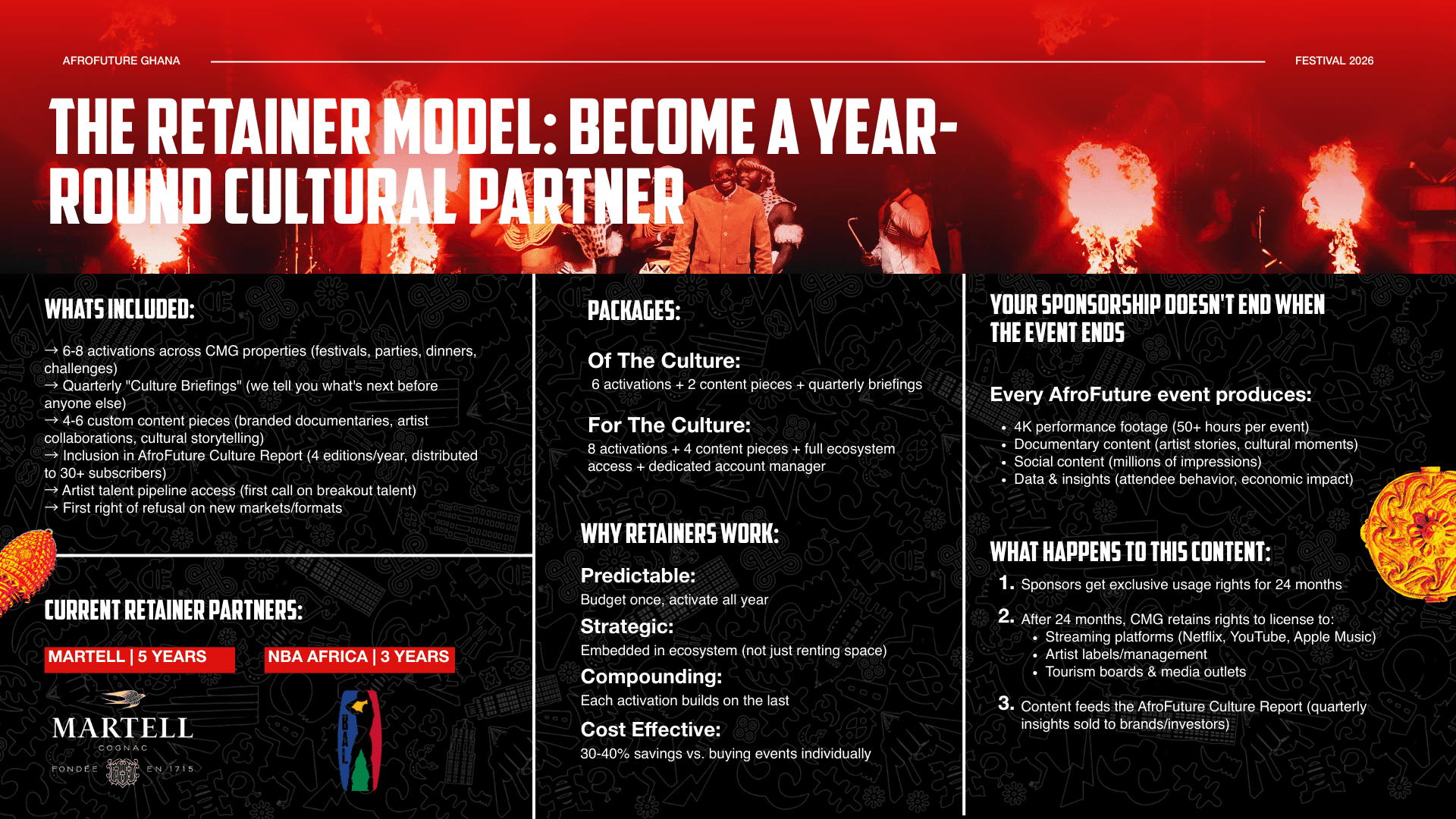 AFROFUTURE GHANA

FESTIVAL 2026

THE RETAINER MODEL: BECOME A YEAR-ROUND CULTURAL PARTNER

WHATS INCLUDED:

→ 6-8 activations across CMG properties (festivals, parties, dinners, challenges)
→ Quarterly "Culture Briefings" (we tell you what's next before anyone else)
→ 4-6 custom content pieces (branded documentaries, artist collaborations, cultural storytelling)
→ Inclusion in AfroFuture Culture Report (4 editions/year, distributed to 30+ subscribers)
→ Artist talent pipeline access (first call on breakout talent)
→ First right of refusal on new markets/formats

CURRENT RETAINER PARTNERS:

MARTELL | 5 YEARS

NBA AFRICA | 3 YEARS

MARTELL
COGNAC
FONDÉE EN 1715

BAL

PACKAGES:

Of The Culture:
6 activations + 2 content pieces + quarterly briefings

For The Culture:
8 activations + 4 content pieces + full ecosystem access + dedicated account manager

WHY RETAINERS WORK:

Predictable:
Budget once, activate all year

Strategic:
Embedded in ecosystem (not just renting space)

Compounding:
Each activation builds on the last

Cost Effective:
30-40% savings vs. buying events individually

YOUR SPONSORSHIP DOESN'T END WHEN THE EVENT ENDS

Every AfroFuture event produces:

• 4K performance footage (50+ hours per event)
• Documentary content (artist stories, cultural moments)
• Social content (millions of impressions)
• Data & insights (attendee behavior, economic impact)

WHAT HAPPENS TO THIS CONTENT:

1. Sponsors get exclusive usage rights for 24 months

2. After 24 months, CMG retains rights to license to:
• Streaming platforms (Netflix, YouTube, Apple Music)
• Artist labels/management
• Tourism boards & media outlets

3. Content feeds the AfroFuture Culture Report (quarterly insights sold to brands/investors)